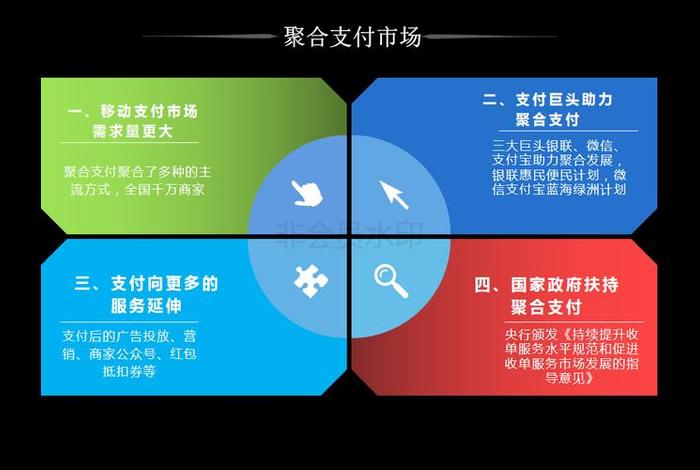 聚合支付市场

一、移动支付市场需求量更大

聚合支付聚合了多种的主流方式，全国千万商家

二、支付巨头助力聚合支付

三大巨头银联、微信、支付宝助力聚合发展，银联惠民便民计划，微信支付宝蓝海绿洲计划

非会员水印

三、支付向更多的服务延伸

支付后的广告投放、营销、商家公众号、红包抵扣券等

四、国家政府扶持聚合支付

央行颁发《持续提升收单服务水平规范和促进收单服务市场发展的指导意见》